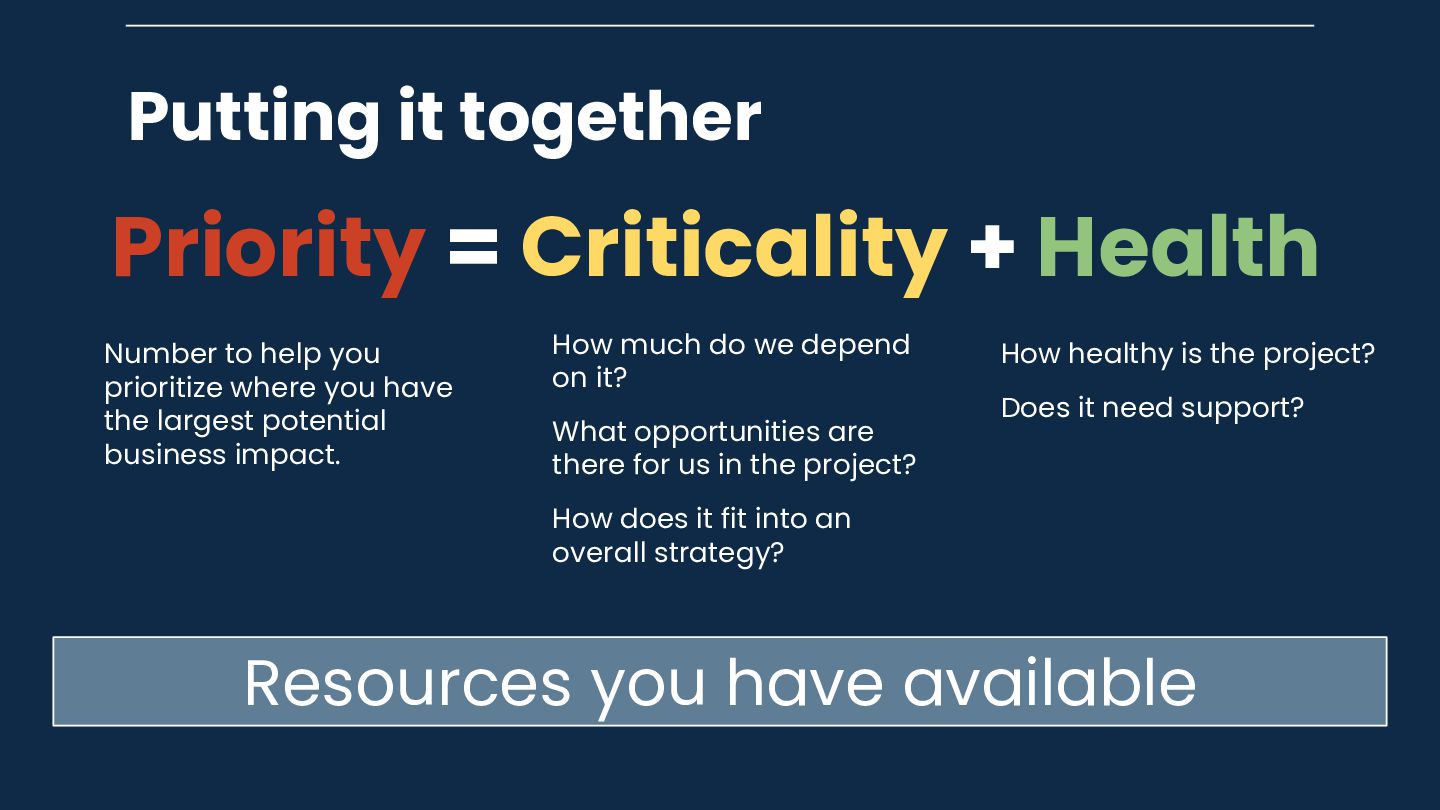 Putting it together

Priority = Criticality + Health

Number to help you prioritize where you have the largest potential business impact.

How much do we depend on it?

What opportunities are there for us in the project?

How does it fit into an overall strategy?

How healthy is the project?

Does it need support?

Resources you have available